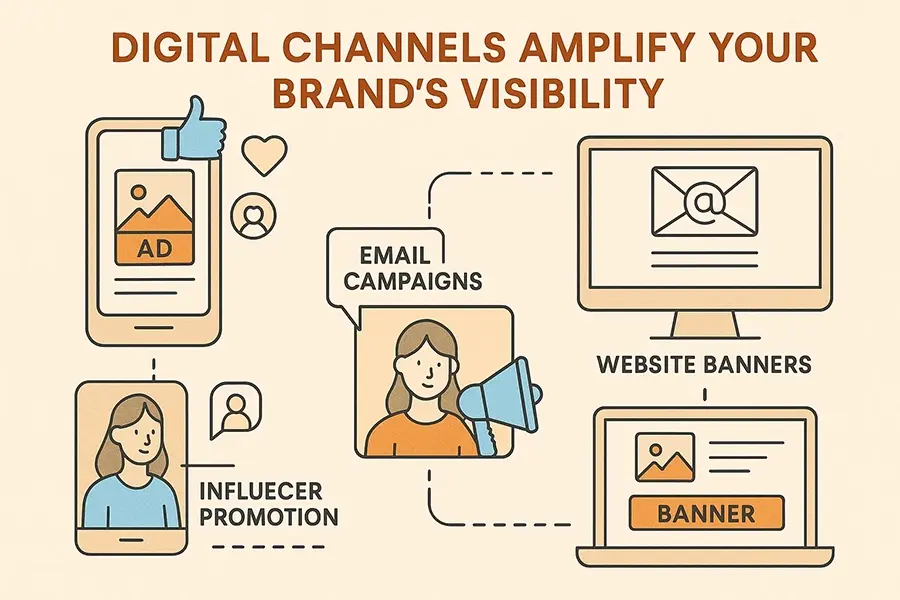 DIGITAL CHANNELS AMPLIFY YOUR BRAND'S VISIBILITY

AD

EMAIL CAMPAIGNS

@

WEBSITE BANNERS

INFLUECER PROMOTION

BANNER